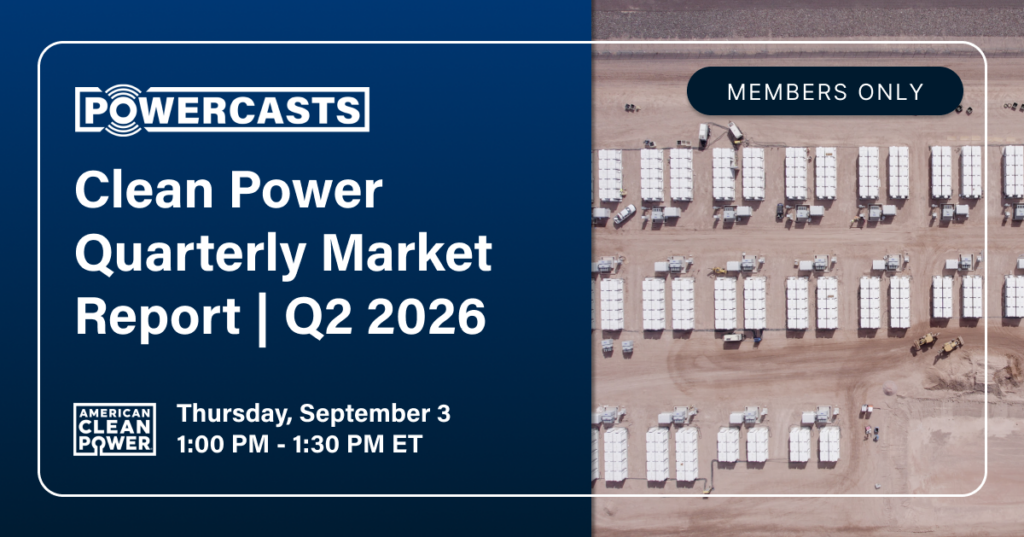 POWERCASTS

MEMBERS ONLY

Clean Power Quarterly Market Report | Q2 2026

AMERICAN CLEAN POWER

Thursday, September 3
1:00 PM - 1:30 PM ET